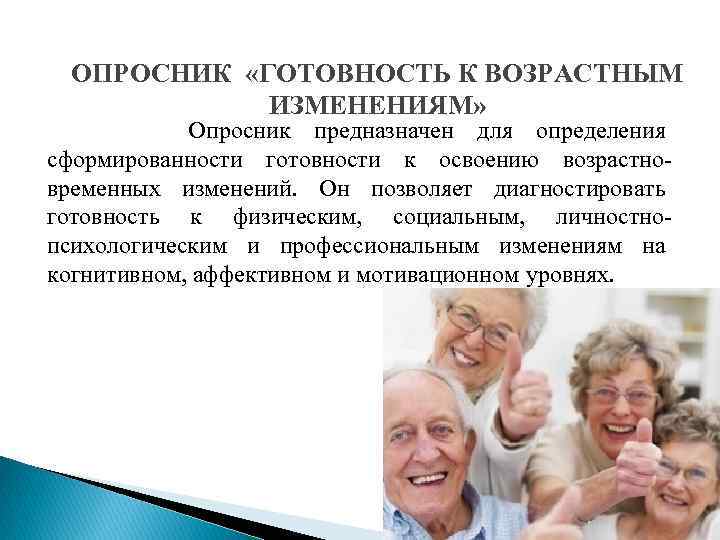 ОПРОСНИК «ГОТОВНОСТЬ К ВОЗРАСТНЫМ ИЗМЕНЕНИЯМ»

Опросник предназначен для определения сформированности готовности к освоению возрастно-временных изменений. Он позволяет диагностировать готовность к физическим, социальным, личностно-психологическим и профессиональным изменениям на когнитивном, аффективном и мотивационном уровнях.